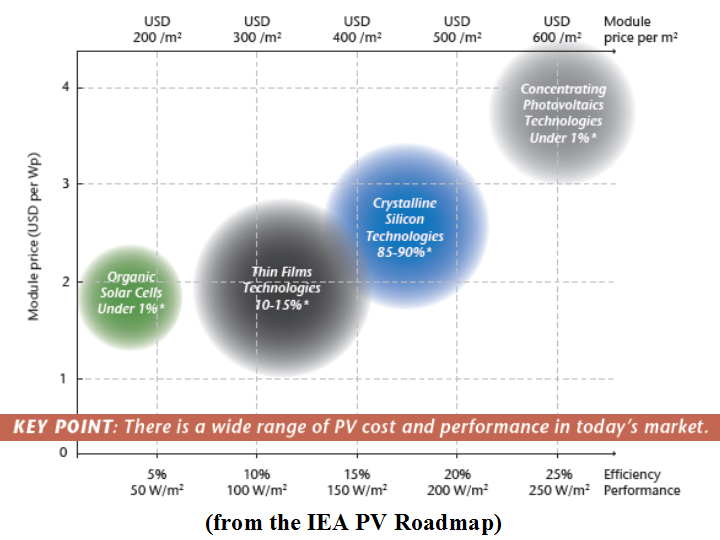 USD 200 /m²
USD 300 /m²
USD 400 /m²
USD 500 /m²
USD 600 /m²
Module price per m²

Module price (USD per Wp)

4
3
2
1
0

Concentrating Photovoltaics Technologies Under 1%*

Crystalline Silicon Technologies 85-90%*

Thin Films Technologies 10-15%*

Organic Solar Cells Under 1%*

KEY POINT: There is a wide range of PV cost and performance in today's market.

5% 50 W/m²
10% 100 W/m²
15% 150 W/m²
20% 200 W/m²
25% 250 W/m²
Efficiency Performance

(from the IEA PV Roadmap)